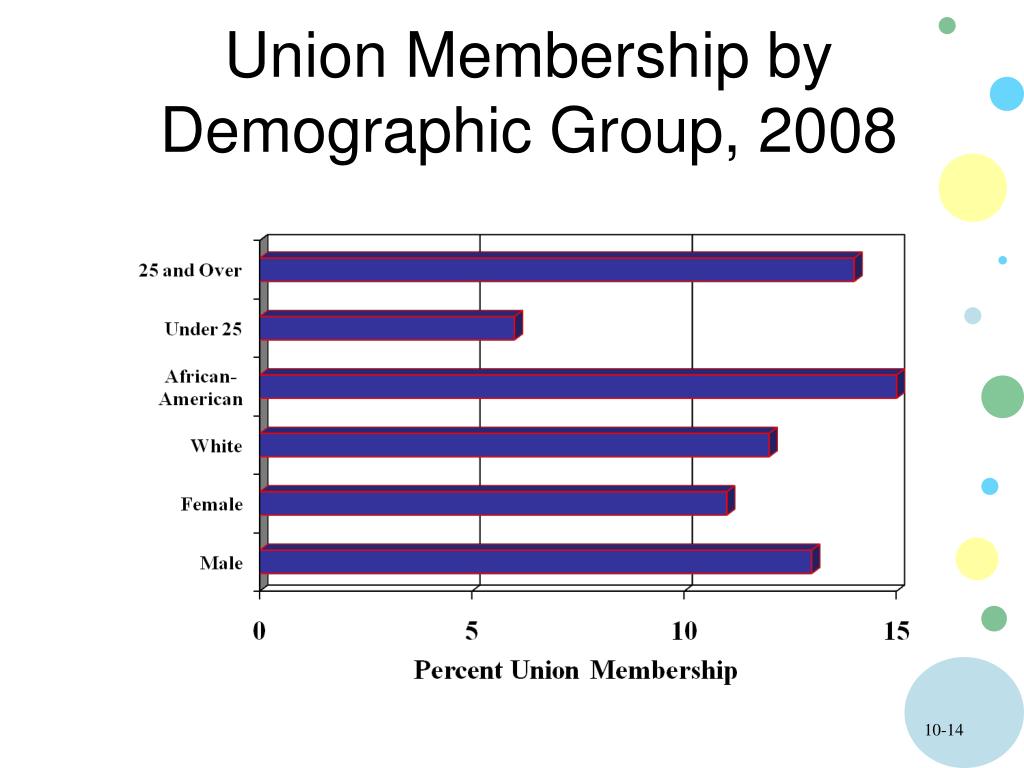 Union Membership by Demographic Group, 2008

25 and Over
Under 25
African-American
White
Female
Male

0
5
10
15

Percent Union Membership

10-14